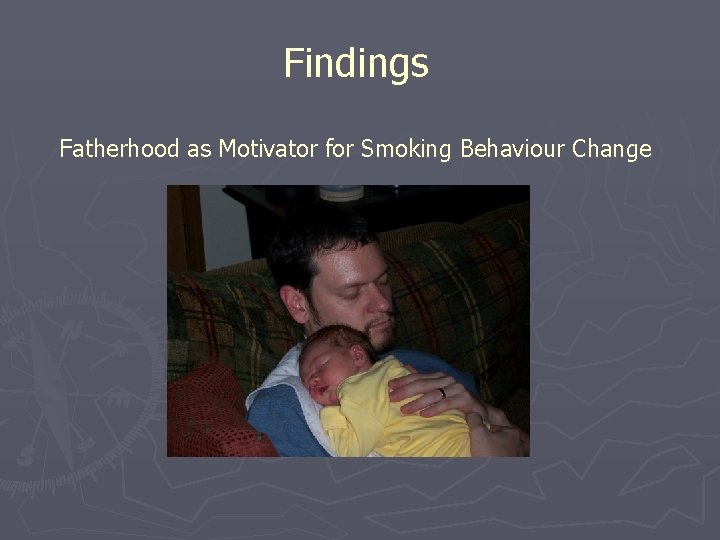 Findings

Fatherhood as Motivator for Smoking Behaviour Change